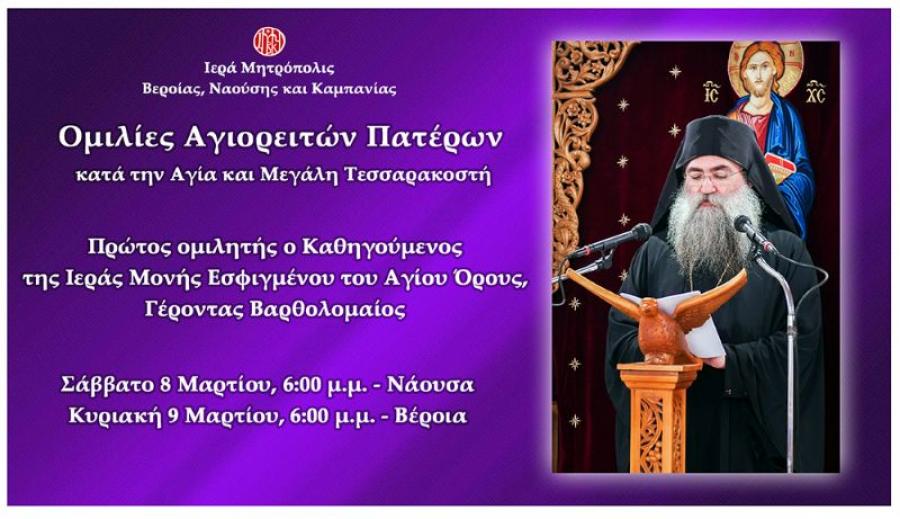 Ιερά Μητρόπολις
Βεροίας, Ναούσης και Καμπανίας

Ομιλίες Αγιορειτών Πατέρων
κατά την Αγία και Μεγάλη Τεσσαρακοστή

Πρώτος ομιλητής ο Καθηγούμενος της Ιεράς Μονής Εσφιγμένου του Αγίου Όρους, Γέροντας Βαρθολομαίος

Σάββατο 8 Μαρτίου, 6:00 μ.μ. - Νάουσα
Κυριακή 9 Μαρτίου, 6:00 μ.μ. - Βέροια

IC XC